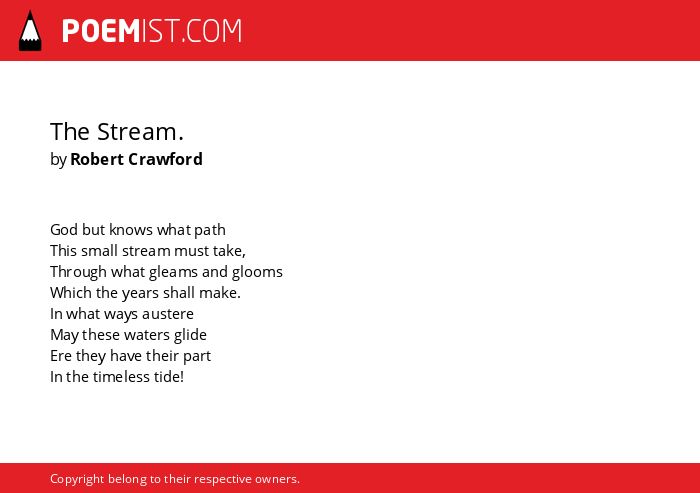 POEMIST.COM

The Stream.
by Robert Crawford

God but knows what path
This small stream must take,
Through what gleams and glooms
Which the years shall make.
In what ways austere
May these waters glide
Ere they have their part
In the timeless tide!

Copyright belong to their respective owners.